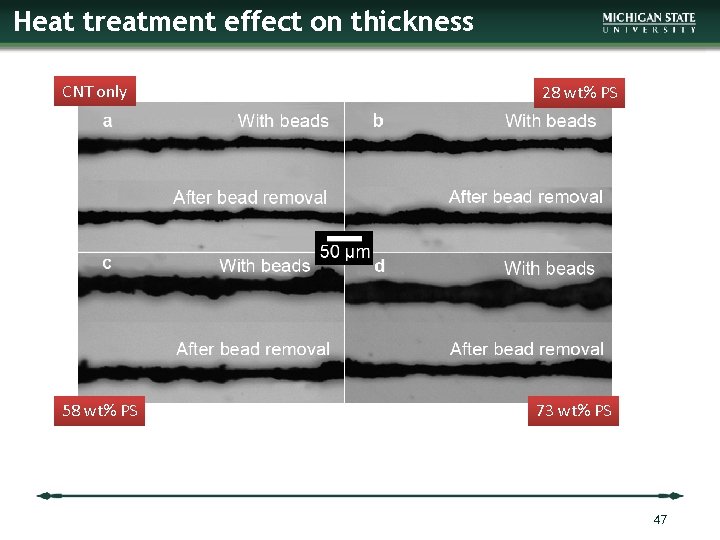 Heat treatment effect on thickness

MICHIGAN STATE UNIVERSITY

CNT only

28 wt% PS

a

With beads

After bead removal

b

With beads

After bead removal

50 μm

c

With beads

After bead removal

d

With beads

After bead removal

58 wt% PS

73 wt% PS

47